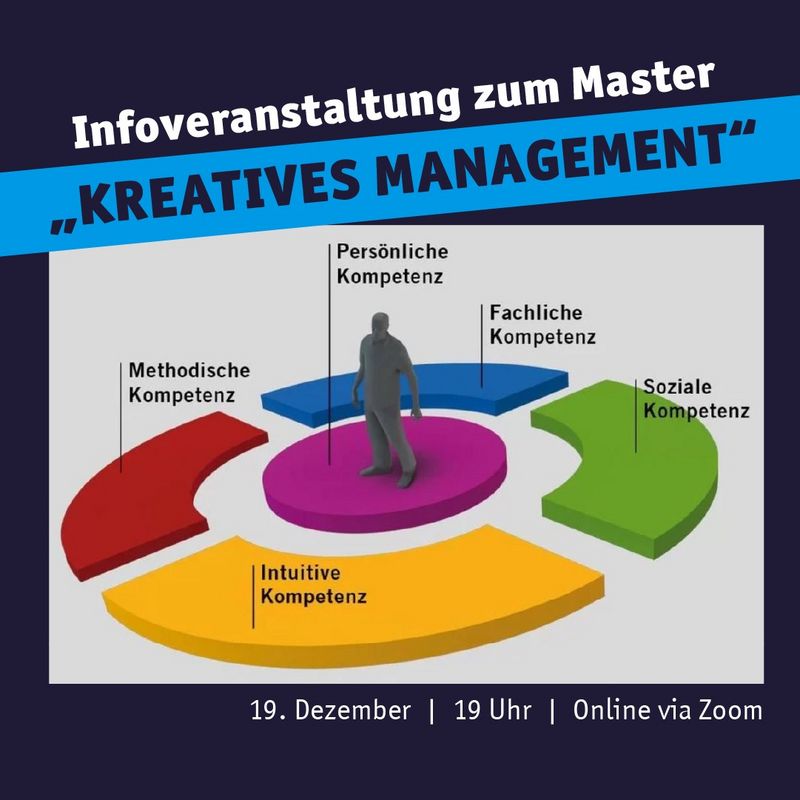 Infoveranstaltung zum Master
„KREATIVES MANAGEMENT“

Persönliche Kompetenz

Fachliche Kompetenz

Methodische Kompetenz

Soziale Kompetenz

Intuitive Kompetenz

19. Dezember | 19 Uhr | Online via Zoom